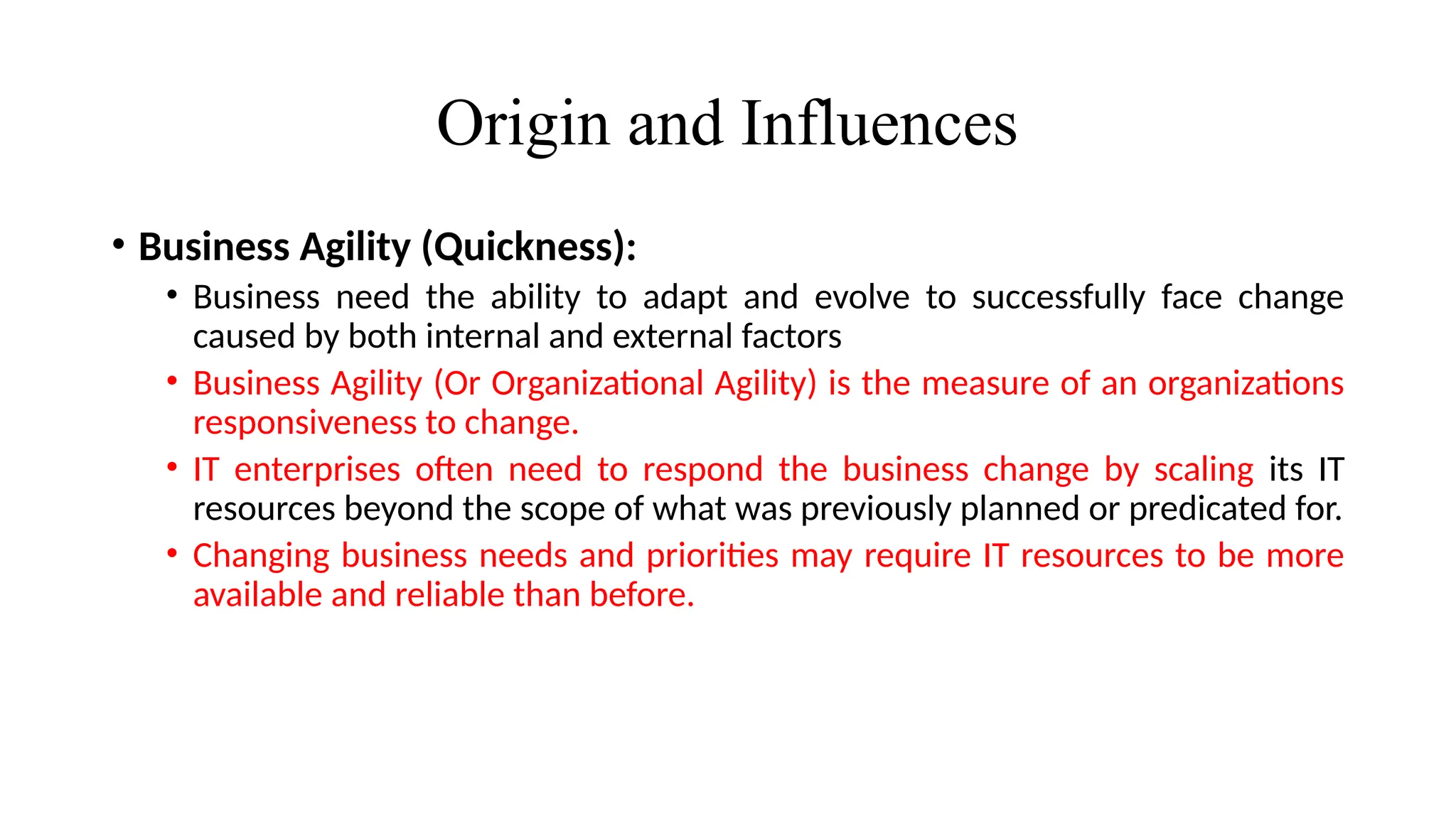 Origin and Influences

• Business Agility (Quickness):

• Business need the ability to adapt and evolve to successfully face change caused by both internal and external factors

• Business Agility (Or Organizational Agility) is the measure of an organizations responsiveness to change.

• IT enterprises often need to respond the business change by scaling its IT resources beyond the scope of what was previously planned or predicated for.

• Changing business needs and priorities may require IT resources to be more available and reliable than before.